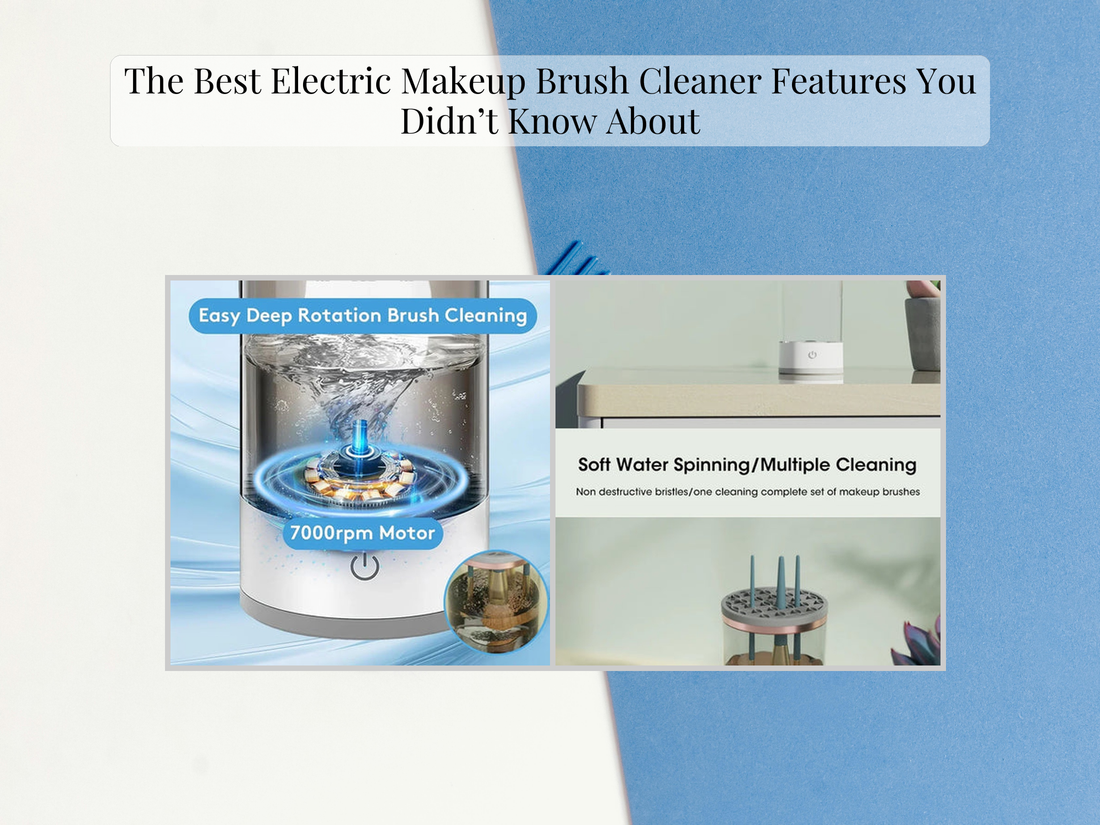 The Best Electric Makeup Brush Cleaner Features You Didn't Know About

Easy Deep Rotation Brush Cleaning

7000rpm Motor

Soft Water Spinning/Multiple Cleaning

Non destructive bristles/one cleaning complete set of makeup brushes